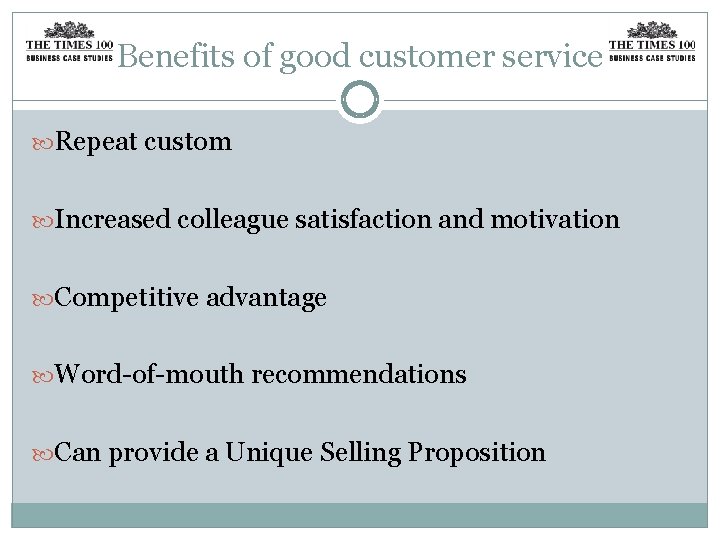 THE TIMES 100
BUSINESS CASE STUDIES

Benefits of good customer service

THE TIMES 100
BUSINESS CASE STUDIES

Repeat custom

Increased colleague satisfaction and motivation

Competitive advantage

Word-of-mouth recommendations

Can provide a Unique Selling Proposition